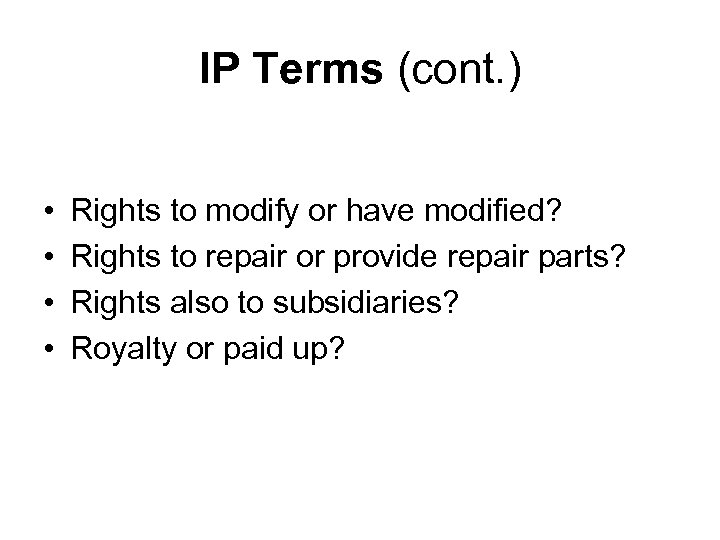 IP Terms (cont.)

• Rights to modify or have modified?
• Rights to repair or provide repair parts?
• Rights also to subsidiaries?
• Royalty or paid up?